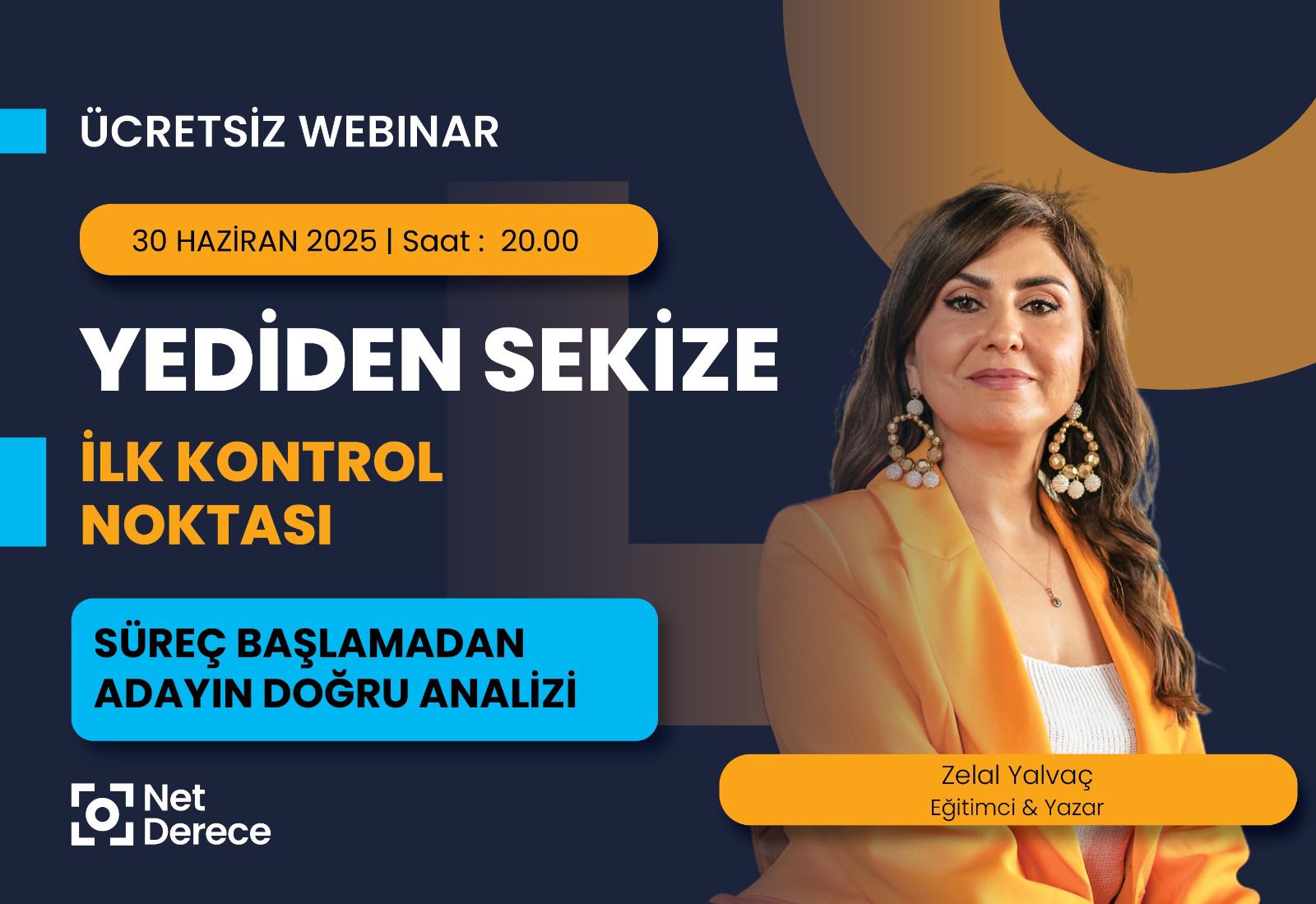 ÜCRETSİZ WEBINAR

30 HAZİRAN 2025 | Saat : 20.00

YEDİDEN SEKİZE

İLK KONTROL NOKTASI

SÜREÇ BAŞLAMADAN ADAYIN DOĞRU ANALİZİ

Net Derece

Zelal Yalvaç
Eğitimci & Yazar